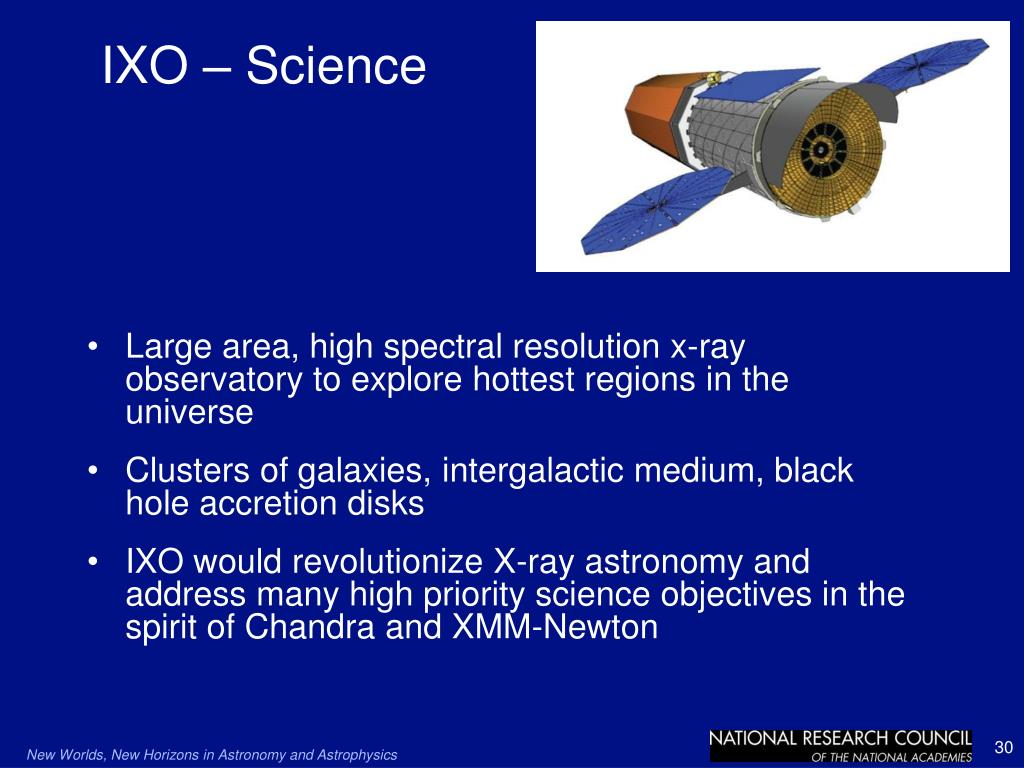 IXO – Science

• Large area, high spectral resolution x-ray observatory to explore hottest regions in the universe

• Clusters of galaxies, intergalactic medium, black hole accretion disks

• IXO would revolutionize X-ray astronomy and address many high priority science objectives in the spirit of Chandra and XMM-Newton

New Worlds, New Horizons in Astronomy and Astrophysics

NATIONAL RESEARCH COUNCIL
OF THE NATIONAL ACADEMIES

30